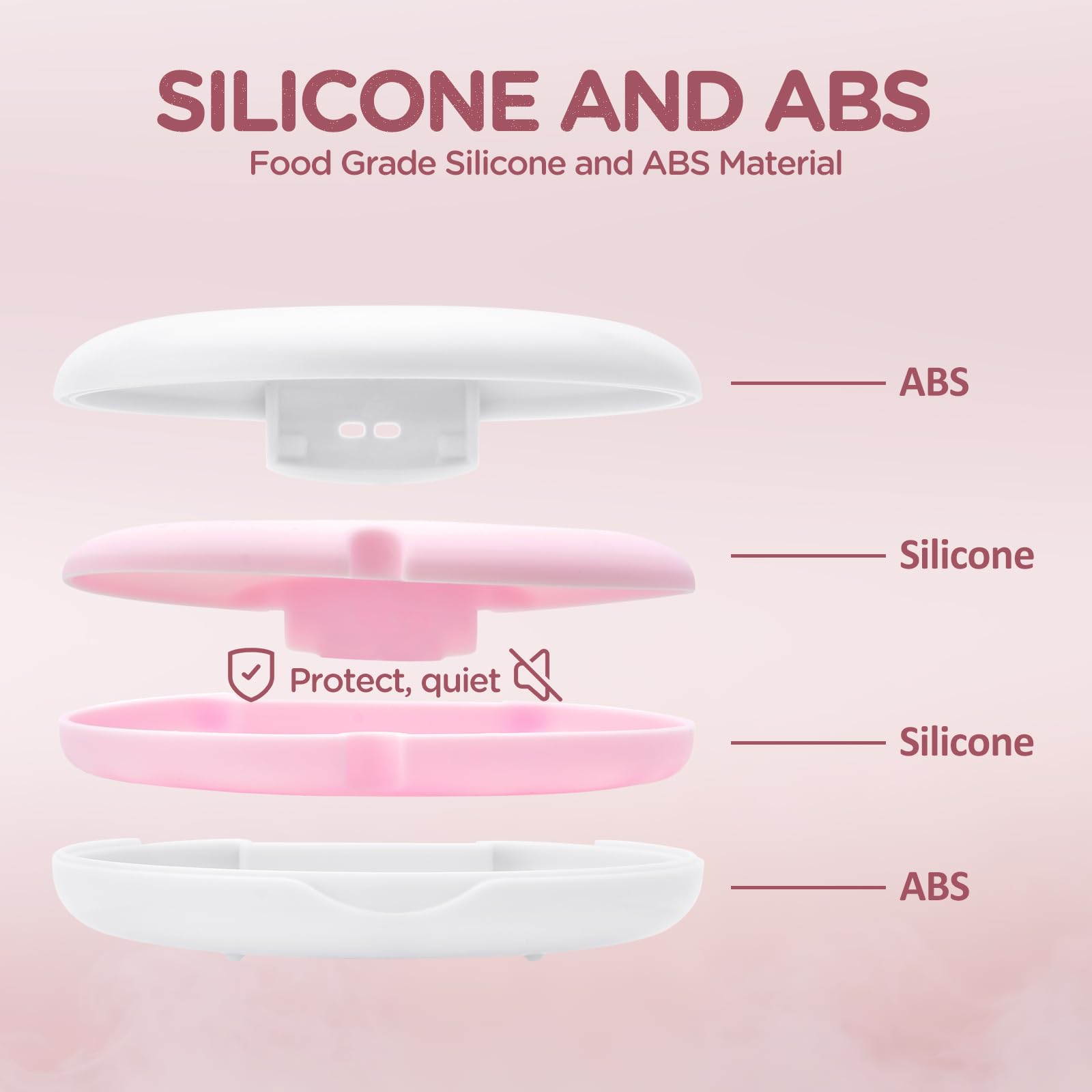 SILICONE AND ABS

Food Grade Silicone and ABS Material

ABS

Silicone

Protect, quiet

Silicone

ABS